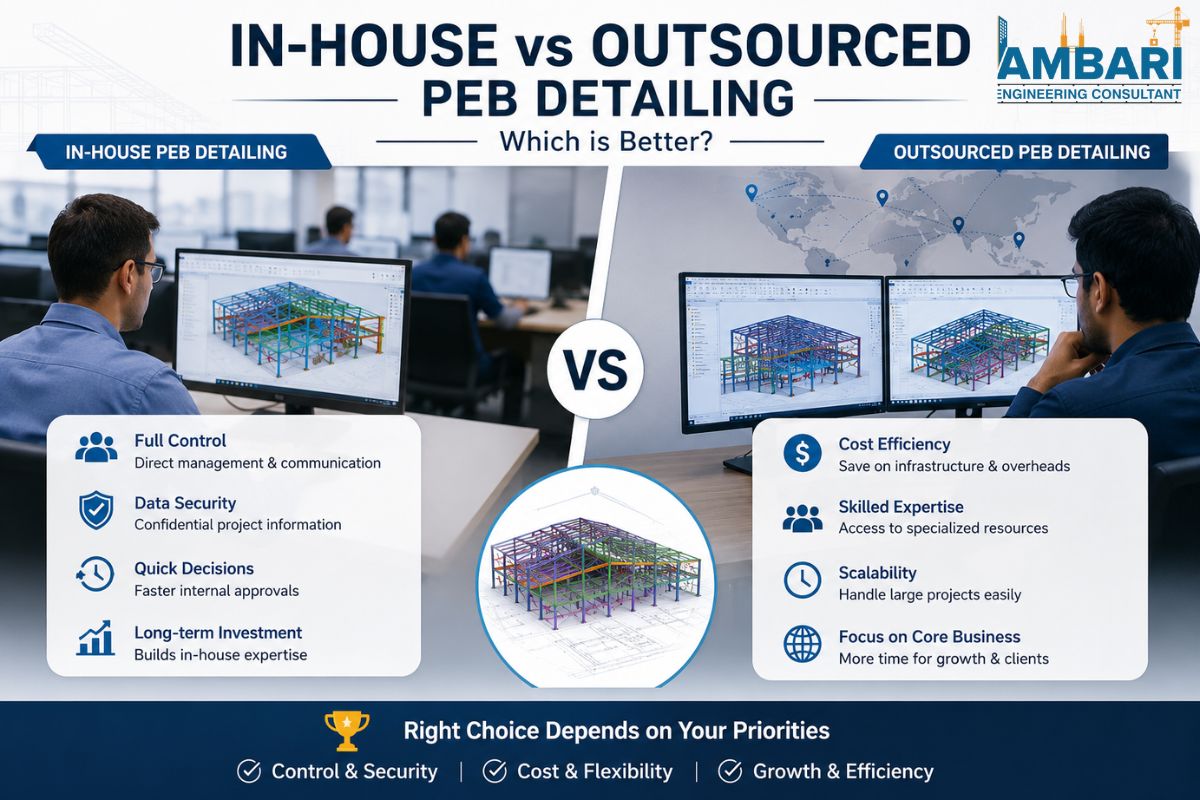 IN-HOUSE vs OUTSOURCED
PEB DETAILING
Which is Better?

AMBARI
ENGINEERING CONSULTANT

IN-HOUSE PEB DETAILING

OUTSOURCED PEB DETAILING

VS

Full Control
Direct management & communication

Data Security
Confidential project information

Quick Decisions
Faster internal approvals

Long-term Investment
Builds in-house expertise

Cost Efficiency
Save on infrastructure & overheads

Skilled Expertise
Access to specialized resources

Scalability
Handle large projects easily

Focus on Core Business
More time for growth & clients

Right Choice Depends on Your Priorities

Control & Security | Cost & Flexibility | Growth & Efficiency